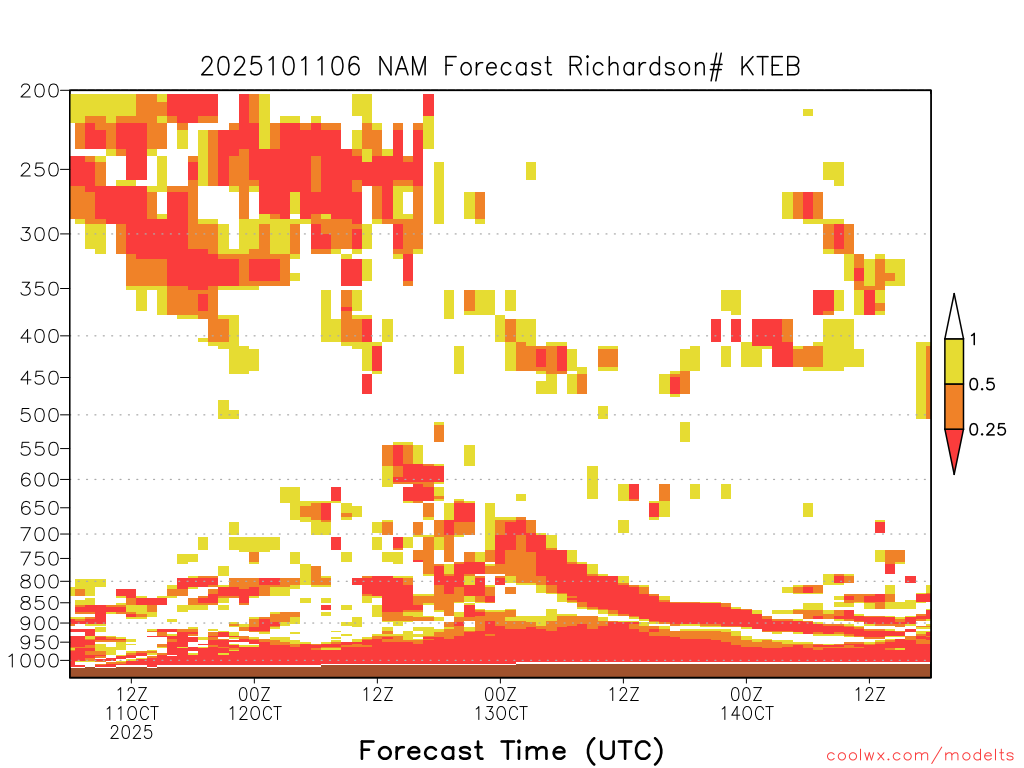 2025101106 NAM Forecast Richardson# KTEB

200
250
300
350
400
450
500
550
600
650
700
750
800
850
900
950
1000

1
0.5
0.25

12Z
11OCT
2025

00Z
12OCT

12Z

00Z
13OCT

12Z

00Z
14OCT

12Z

Forecast Time (UTC)

coolwx.com/modelts